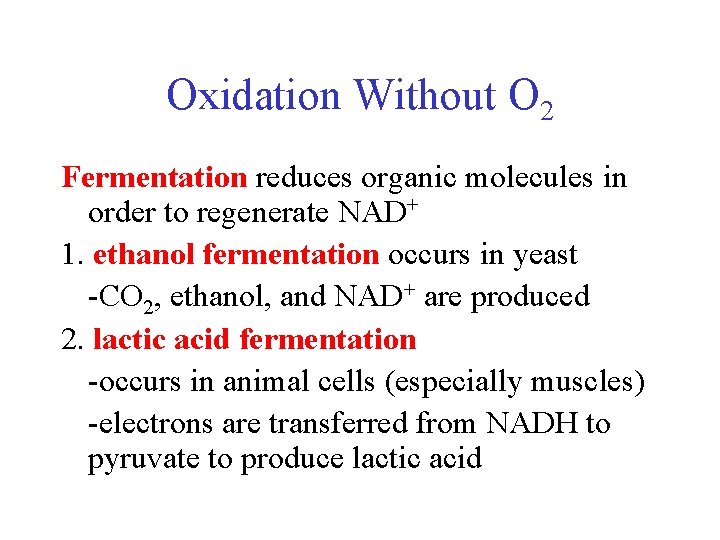 Oxidation Without $O_2$

Fermentation reduces organic molecules in order to regenerate $NAD^+$

1. ethanol fermentation occurs in yeast

-$CO_2$, ethanol, and $NAD^+$ are produced

2. lactic acid fermentation

-occurs in animal cells (especially muscles)

-electrons are transferred from NADH to pyruvate to produce lactic acid